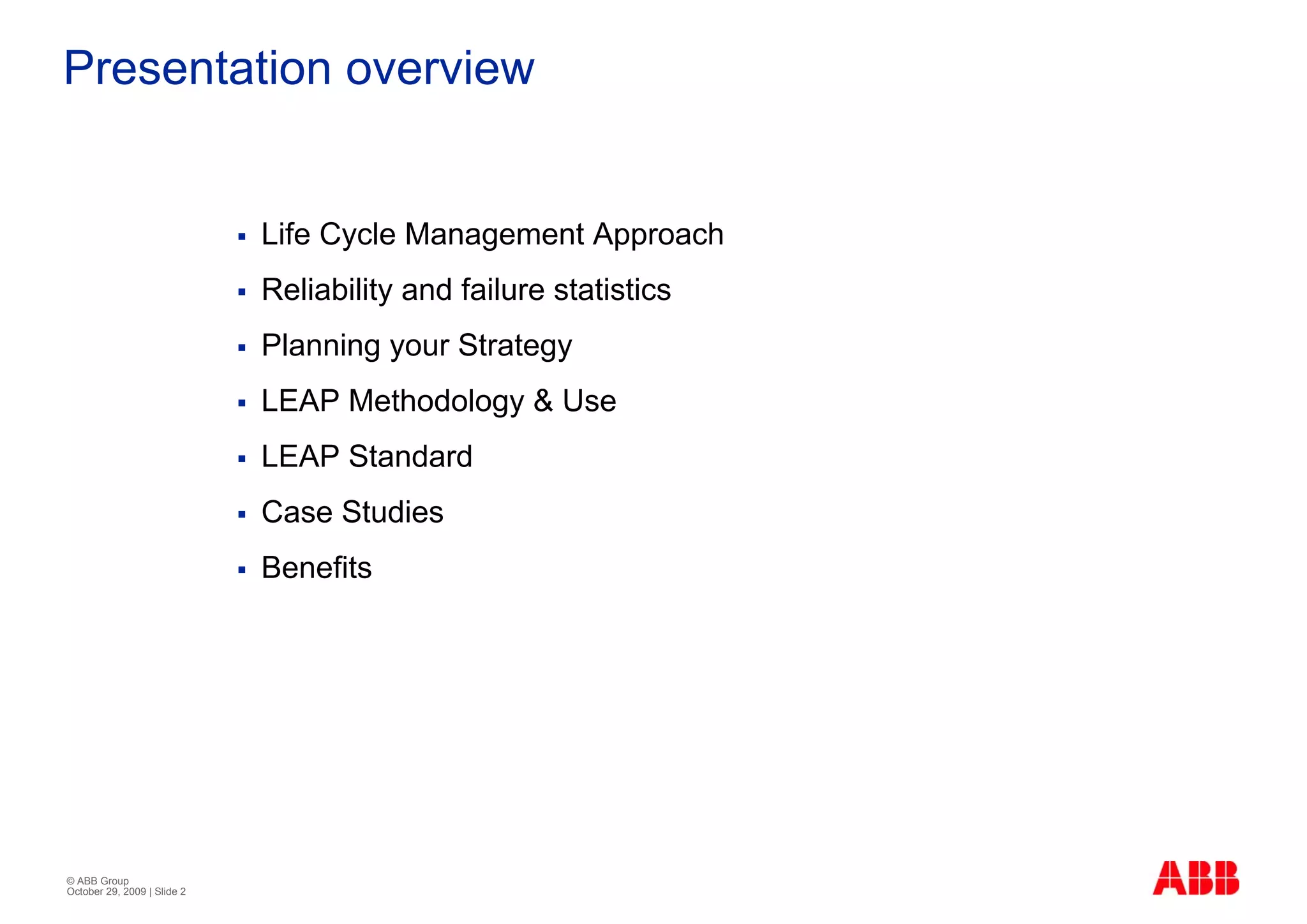 Presentation overview

▪ Life Cycle Management Approach
▪ Reliability and failure statistics
▪ Planning your Strategy
▪ LEAP Methodology & Use
▪ LEAP Standard
▪ Case Studies
▪ Benefits

© ABB Group
October 29, 2009 | Slide 2

ABB